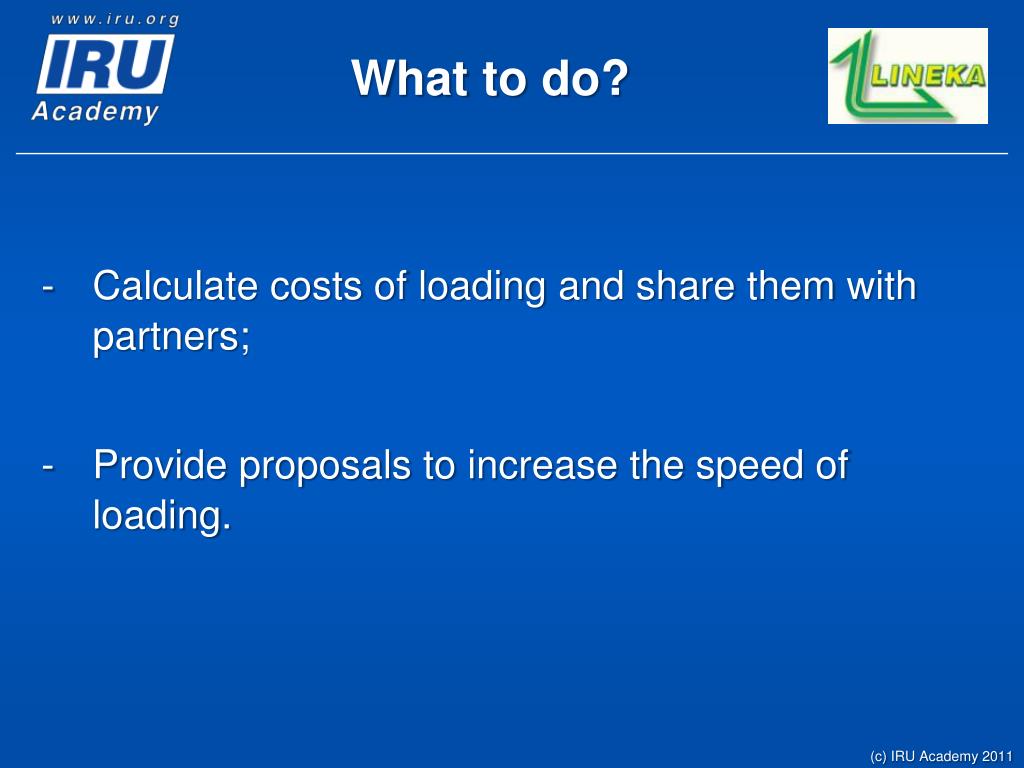 www.iru.org
IRU
Academy

What to do?

LINEKA

- Calculate costs of loading and share them with partners;

- Provide proposals to increase the speed of loading.

(c) IRU Academy 2011